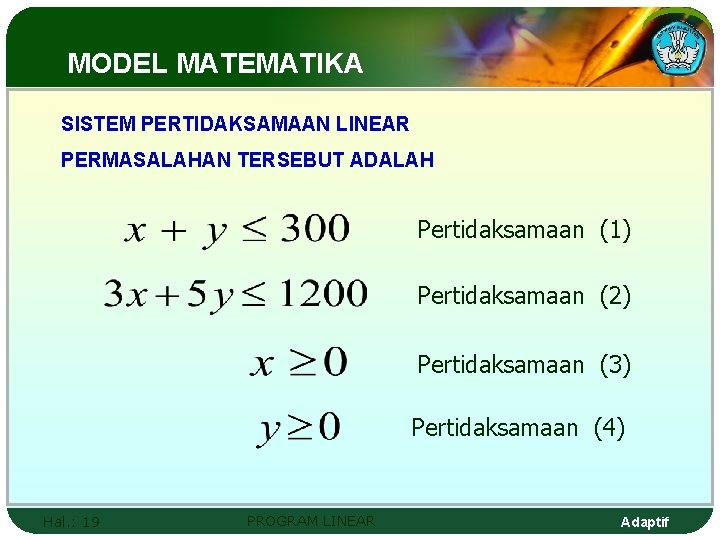 MODEL MATEMATIKA

SISTEM PERTIDAKSAMAAN LINEAR

PERMASALAHAN TERSEBUT ADALAH

$x + y \leq 300$ Pertidaksamaan (1)

$3x + 5y \leq 1200$ Pertidaksamaan (2)

$x \geq 0$ Pertidaksamaan (3)

$y \geq 0$ Pertidaksamaan (4)

Hal.: 19 PROGRAM LINEAR Adaptif